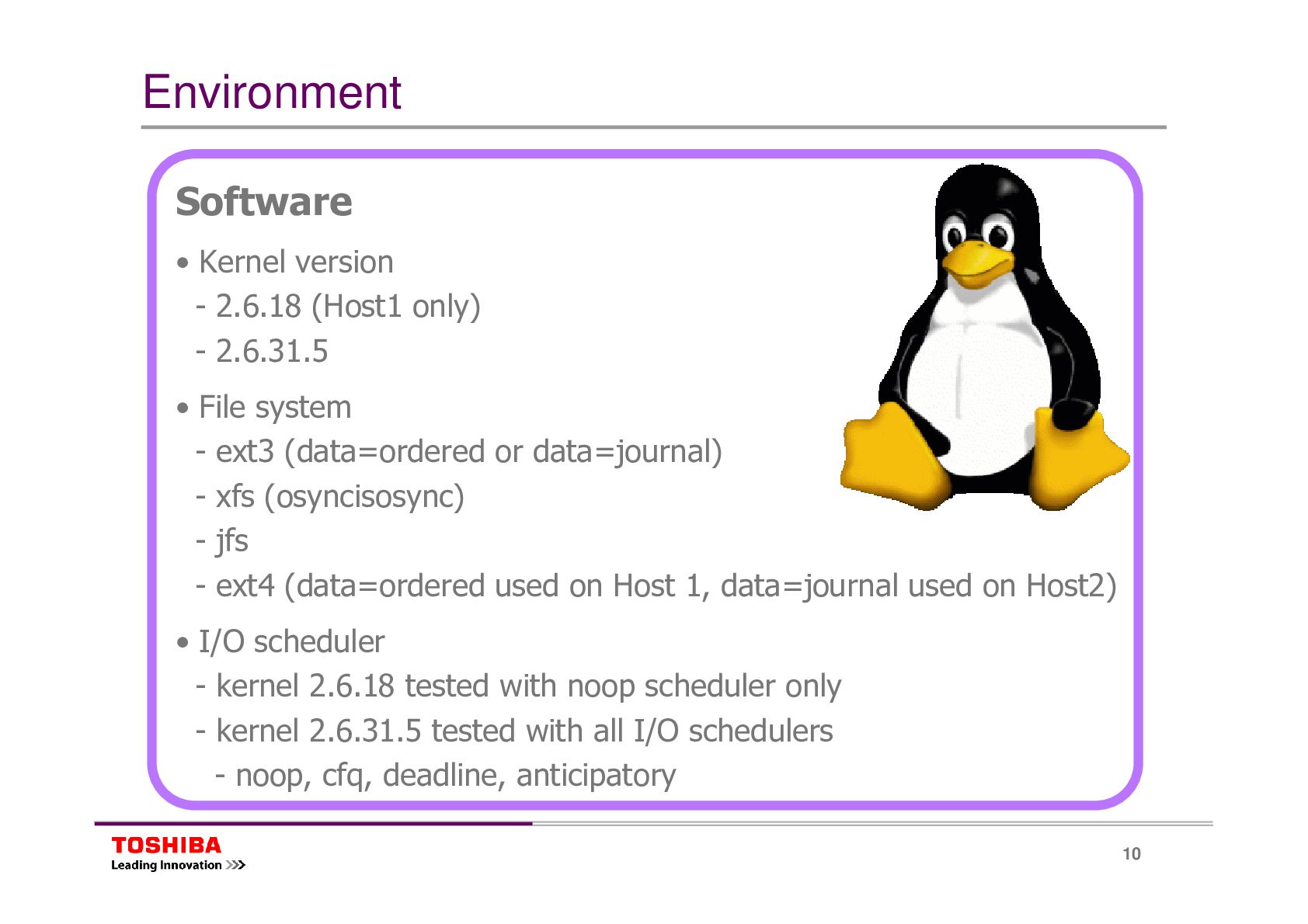 Environment

Software

• Kernel version
- 2.6.18 (Host1 only)
- 2.6.31.5

• File system
- ext3 (data=ordered or data=journal)
- xfs (osyncisosync)
- jfs
- ext4 (data=ordered used on Host 1, data=journal used on Host2)

• I/O scheduler
- kernel 2.6.18 tested with noop scheduler only
- kernel 2.6.31.5 tested with all I/O schedulers
- noop, cfq, deadline, anticipatory

TOSHIBA
Leading Innovation >>>

10